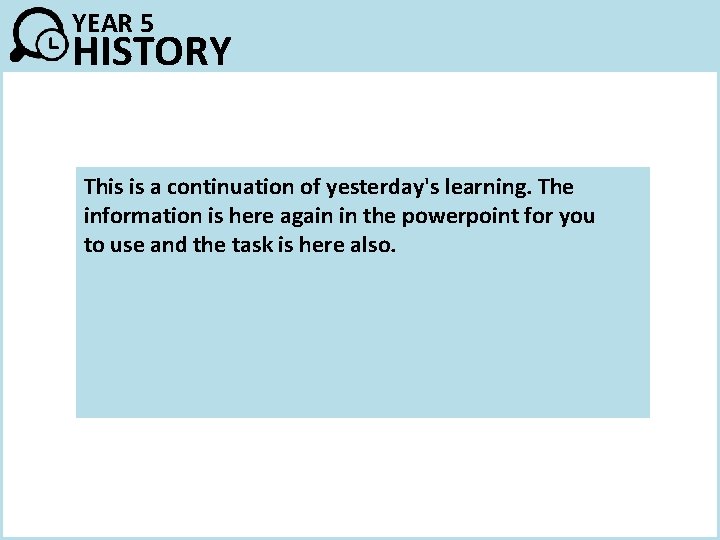 YEAR 5
HISTORY

This is a continuation of yesterday's learning. The information is here again in the powerpoint for you to use and the task is here also.